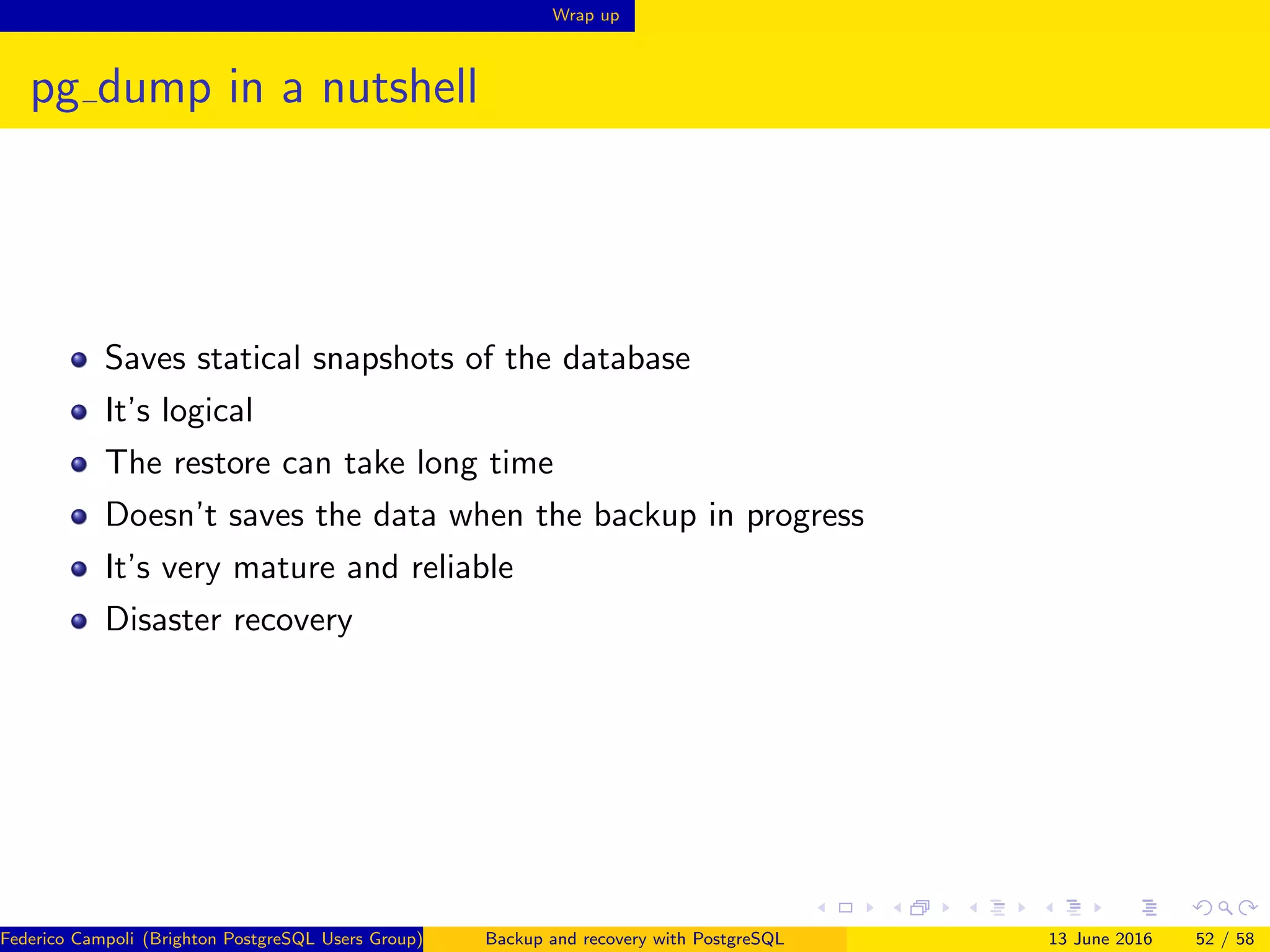 Wrap up

pg_dump in a nutshell

- Saves statical snapshots of the database
- It's logical
- The restore can take long time
- Doesn't saves the data when the backup in progress
- It's very mature and reliable
- Disaster recovery

Federico Campoli (Brighton PostgreSQL Users Group) Backup and recovery with PostgreSQL 13 June 2016 52 / 58